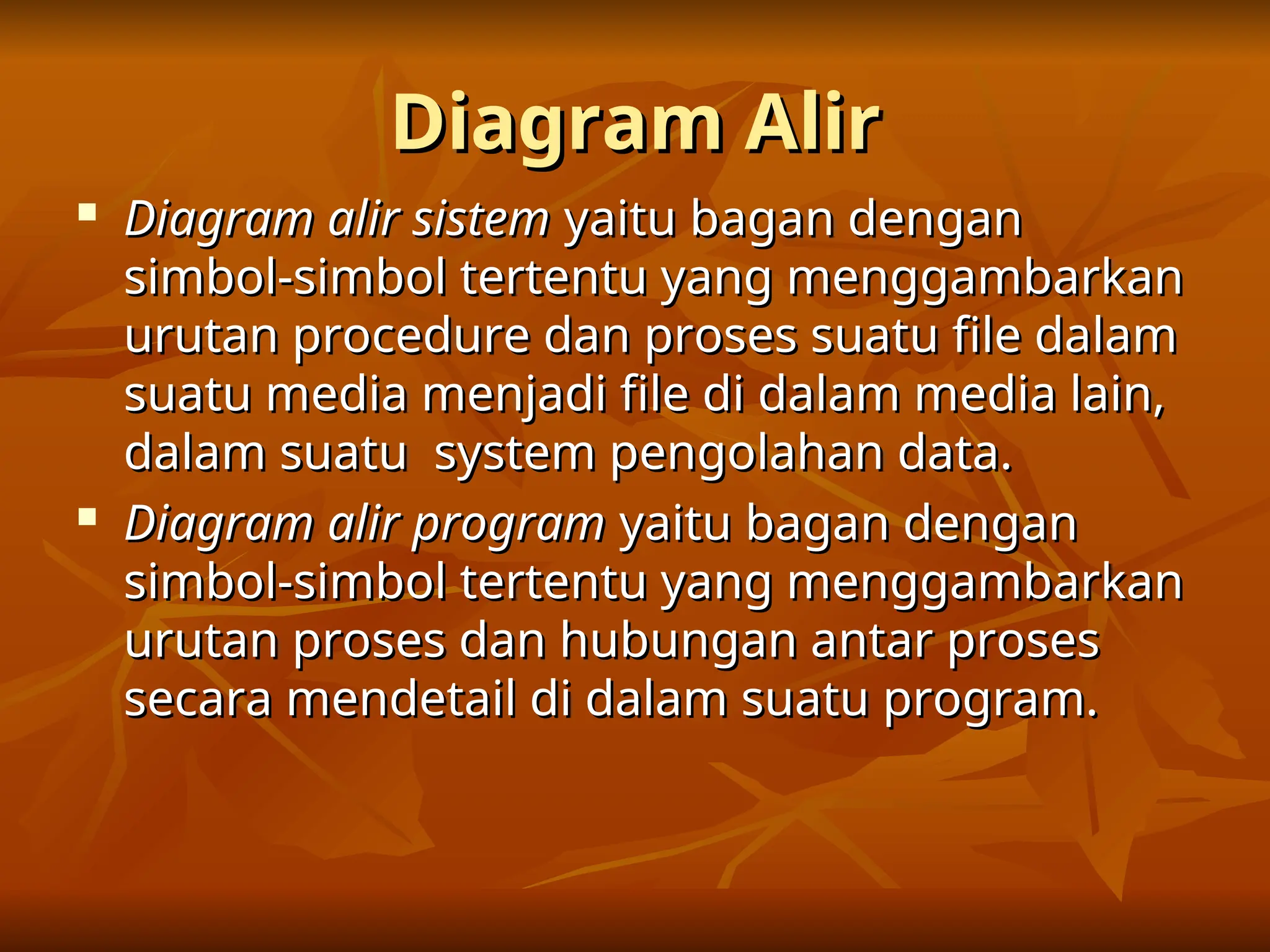 Diagram Alir

▪ Diagram alir sistem yaitu bagan dengan simbol-simbol tertentu yang menggambarkan urutan procedure dan proses suatu file dalam suatu media menjadi file di dalam media lain, dalam suatu system pengolahan data.

▪ Diagram alir program yaitu bagan dengan simbol-simbol tertentu yang menggambarkan urutan proses dan hubungan antar proses secara mendetail di dalam suatu program.